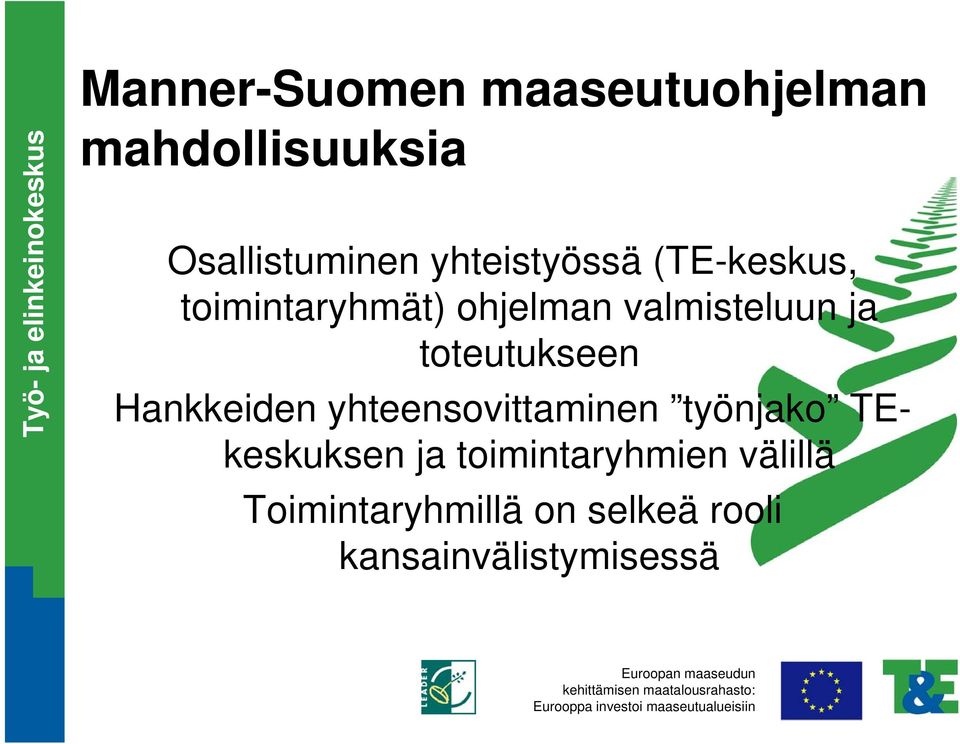 Työ- ja elinkeinokeskus

Manner-Suomen maaseutuohjelman mahdollisuuksia

Osallistuminen yhteistyössä (TE-keskus, toimintaryhmät) ohjelman valmisteluun ja toteutukseen

Hankkeiden yhteensovittaminen ”työnjako” TE-keskuksen ja toimintaryhmien välillä

Toimintaryhmillä on selkeä rooli kansainvälistymisessä

LEADER

Euroopan maaseudun kehittämisen maatalousrahasto: Eurooppa investoi maaseutualueisiin

T&E